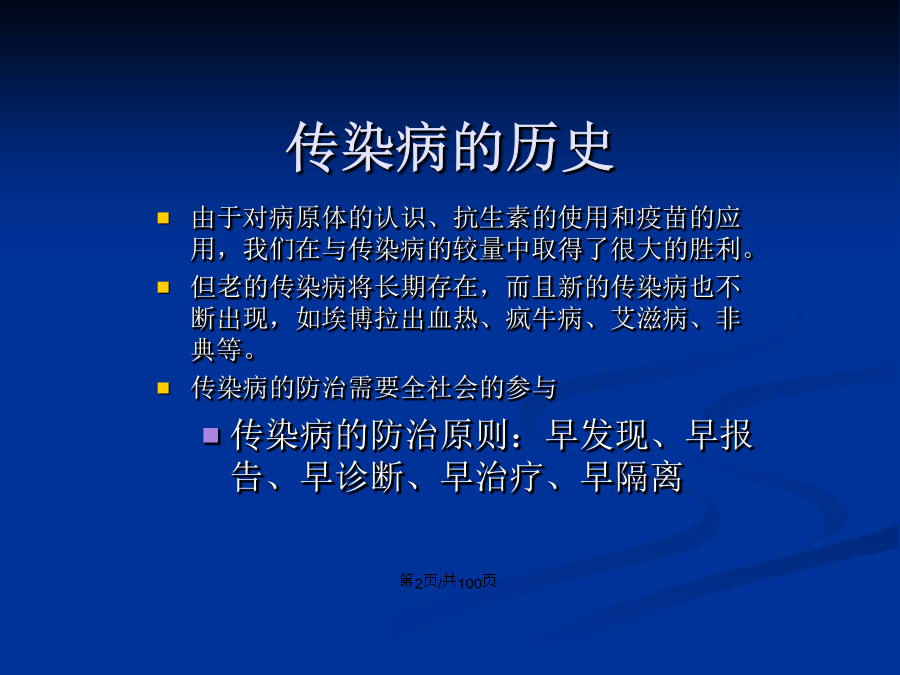 传染病的历史

由于对病原体的认识、抗生素的使用和疫苗的应用，我们在与传染病的较量中取得了很大的胜利。

但老的传染病将长期存在，而且新的传染病也不断出现，如埃博拉出血热、疯牛病、艾滋病、非典等。

传染病的防治需要全社会的参与

传染病的防治原则：早发现、早报告、早诊断、早治疗、早隔离

第2页/共100页